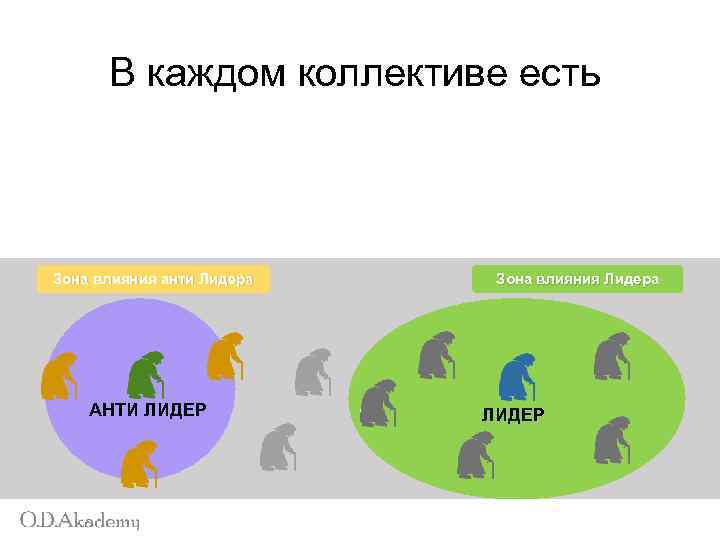 В каждом коллективе есть

Зона влияния анти Лидера

Зона влияния Лидера

АНТИ ЛИДЕР

ЛИДЕР

O.D.Akademy